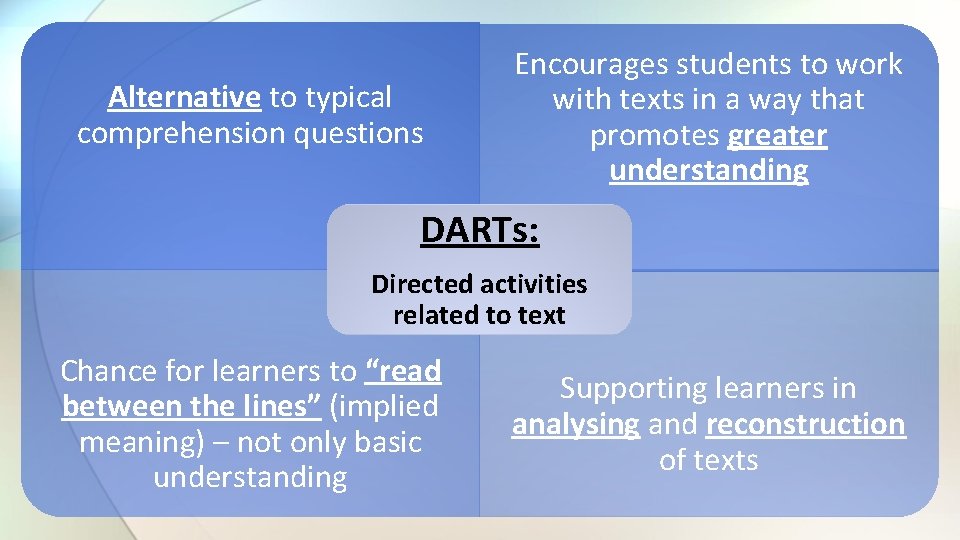 Alternative to typical comprehension questions

Encourages students to work with texts in a way that promotes greater understanding

DARTs:

Directed activities related to text

Chance for learners to “read between the lines” (implied meaning) – not only basic understanding

Supporting learners in analysing and reconstruction of texts